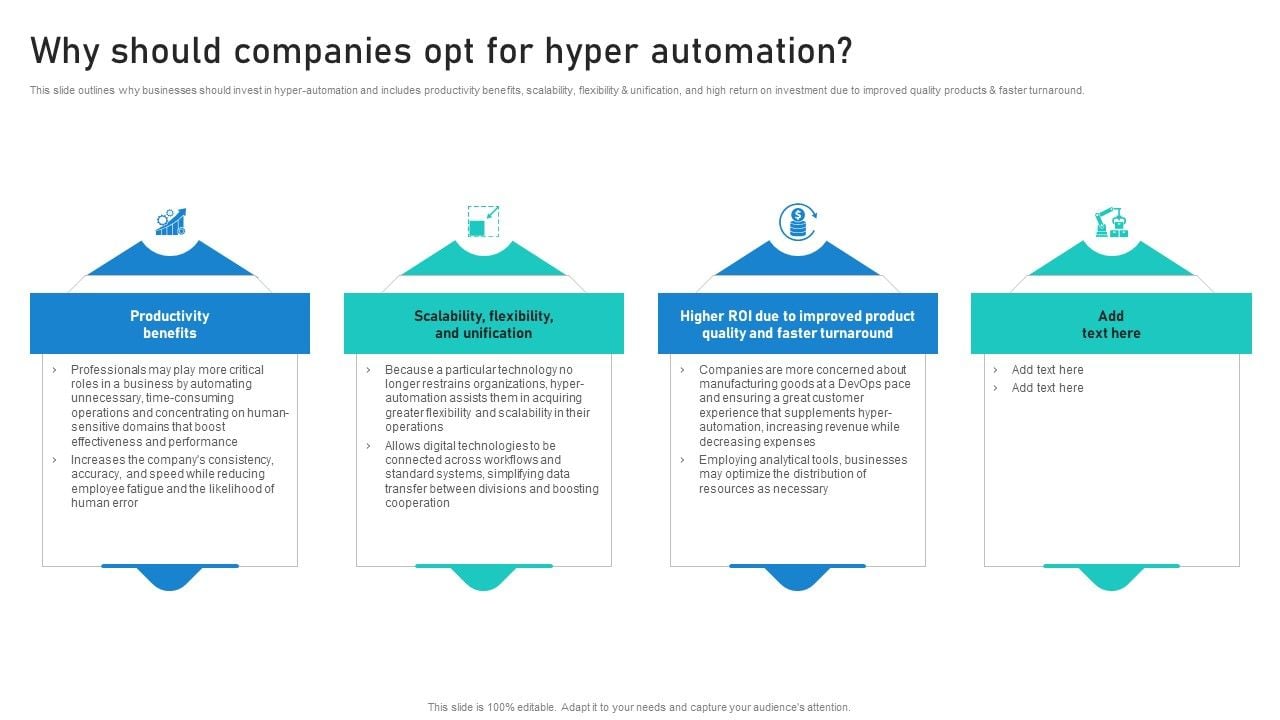 Why should companies opt for hyper automation?

This slide outlines why businesses should invest in hyper-automation and includes productivity benefits, scalability, flexibility & unification, and high return on investment due to improved quality products & faster turnaround.

Productivity benefits

› Professionals may play more critical roles in a business by automating unnecessary, time-consuming operations and concentrating on human-sensitive domains that boost effectiveness and performance
› Increases the company's consistency, accuracy, and speed while reducing employee fatigue and the likelihood of human error

Scalability, flexibility, and unification

› Because a particular technology no longer restrains organizations, hyper-automation assists them in acquiring greater flexibility and scalability in their operations
› Allows digital technologies to be connected across workflows and standard systems, simplifying data transfer between divisions and boosting cooperation

Higher ROI due to improved product quality and faster turnaround

› Companies are more concerned about manufacturing goods at a DevOps pace and ensuring a great customer experience that supplements hyper-automation, increasing revenue while decreasing expenses
› Employing analytical tools, businesses may optimize the distribution of resources as necessary

Add text here

› Add text here
› Add text here

This slide is 100% editable. Adapt it to your needs and capture your audience's attention.